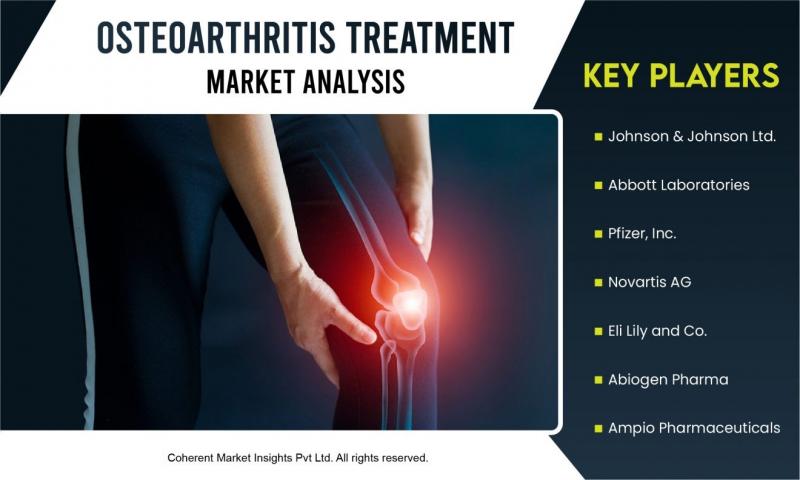 OSTEOARTHRITIS TREATMENT
MARKET ANALYSIS

KEY PLAYERS

Johnson & Johnson Ltd.

Abbott Laboratories

Pfizer, Inc.

Novartis AG

Eli Lily and Co.

Abiogen Pharma

Ampio Pharmaceuticals

Coherent Market Insights Pvt Ltd. All rights reserved.